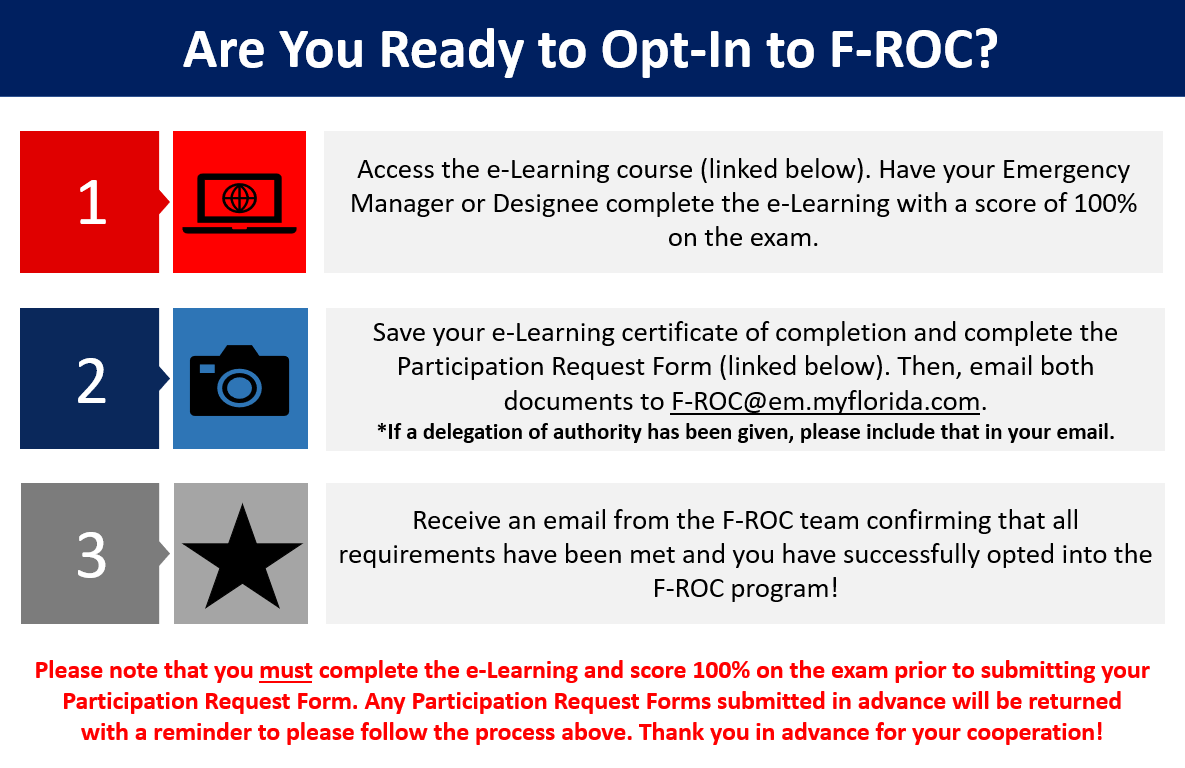 Are You Ready to Opt-In to F-ROC?

1

Access the e-Learning course (linked below). Have your Emergency Manager or Designee complete the e-Learning with a score of 100% on the exam.

2

Save your e-Learning certificate of completion and complete the Participation Request Form (linked below). Then, email both documents to F-ROC@em.myflorida.com.

*If a delegation of authority has been given, please include that in your email.

3

Receive an email from the F-ROC team confirming that all requirements have been met and you have successfully opted into the F-ROC program!

Please note that you must complete the e-Learning and score 100% on the exam prior to submitting your Participation Request Form. Any Participation Request Forms submitted in advance will be returned with a reminder to please follow the process above. Thank you in advance for your cooperation!